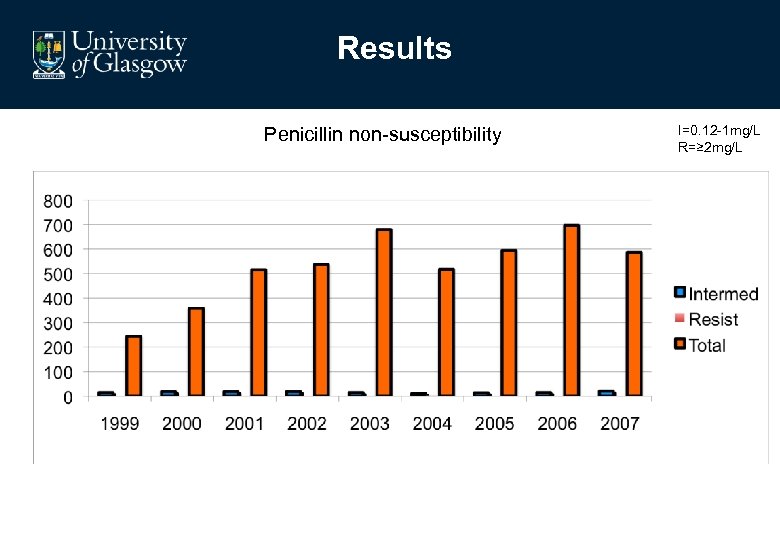 University of Glasgow

Results

Penicillin non-susceptibility

I=0.12-1mg/L
R=≥2mg/L

800
700
600
500
400
300
200
100
0

1999 2000 2001 2002 2003 2004 2005 2006 2007

Intermed
Resist
Total